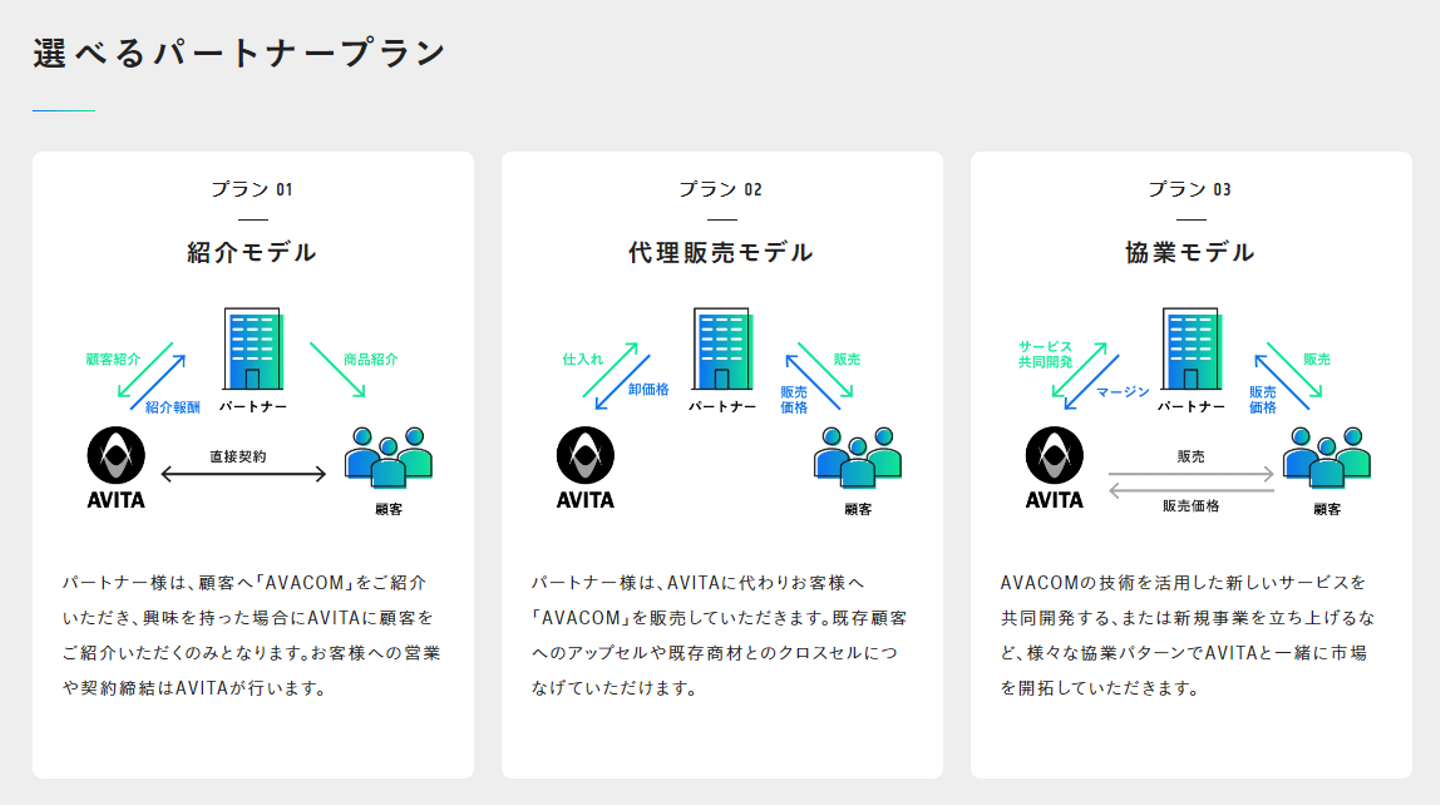 選べるパートナープラン

プラン 01

紹介モデル

顧客紹介
紹介報酬
パートナー
商品紹介
AVITA
直接契約
顧客

パートナー様は、顧客へ「AVACOM」をご紹介いただき、興味を持った場合にAVITAに顧客をご紹介いただくのみとなります。お客様への営業や契約締結はAVITAが行います。

プラン 02

代理販売モデル

仕入れ
卸価格
パートナー
販売
販売価格
AVITA
顧客

パートナー様は、AVITAに代わりお客様へ「AVACOM」を販売していただきます。既存顧客へのアップセルや既存商材とのクロスセルにつなげていただけます。

プラン 03

協業モデル

サービス共同開発
マージン
パートナー
販売
販売価格
AVITA
販売
販売価格
顧客

AVACOMの技術を活用した新しいサービスを共同開発する、または新規事業を立ち上げるなど、様々な協業パターンでAVITAと一緒に市場を開拓していただきます。